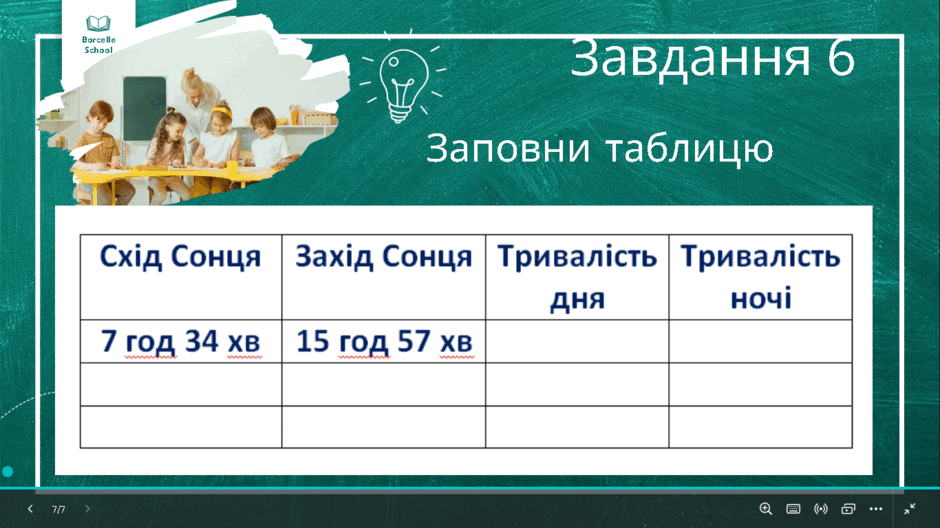 Borcelle School

Завдання 6

Заповни таблицю

| Схід Сонця | Захід Сонця | Тривалість дня | Тривалість ночі |
|---|---|---|---|
| 7 год 34 хв | 15 год 57 хв | | |
| | | | |
| | | | |

7/7